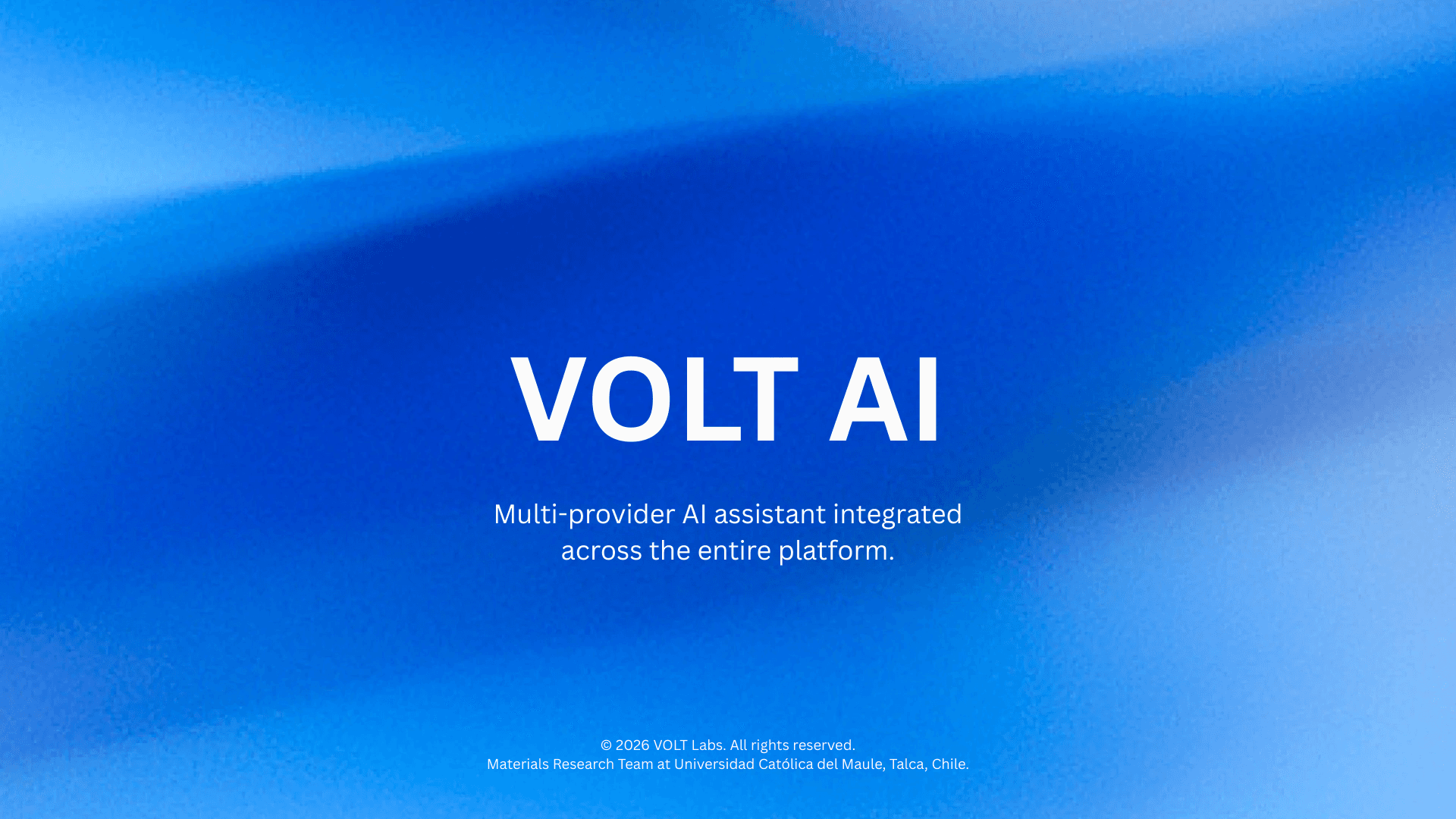 VOLT AI

Multi-provider AI assistant integrated across the entire platform.

© 2026 VOLT Labs. All rights reserved.
Materials Research Team at Universidad Católica del Maule, Talca, Chile.